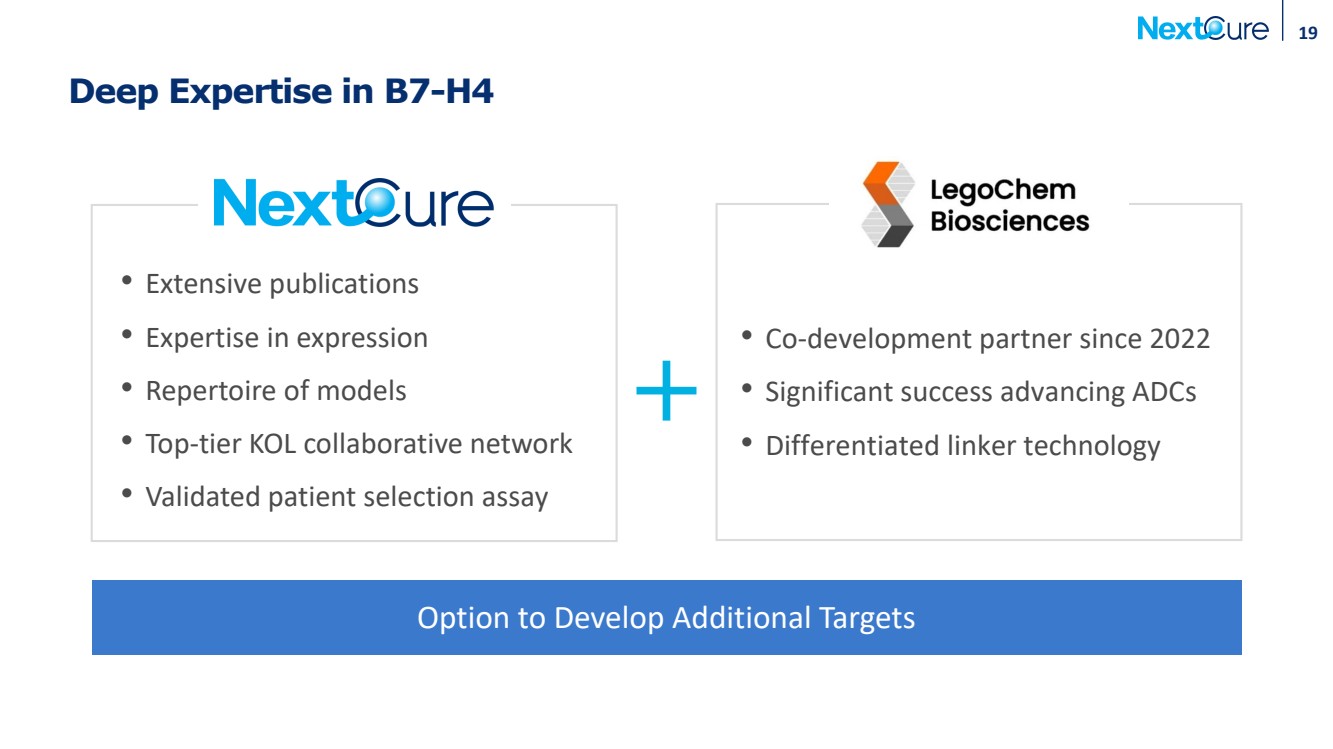 NextCure 19

Deep Expertise in B7-H4

NextCure

• Extensive publications
• Expertise in expression
• Repertoire of models
• Top-tier KOL collaborative network
• Validated patient selection assay

+

LegoChem Biosciences

• Co-development partner since 2022
• Significant success advancing ADCs
• Differentiated linker technology

Option to Develop Additional Targets